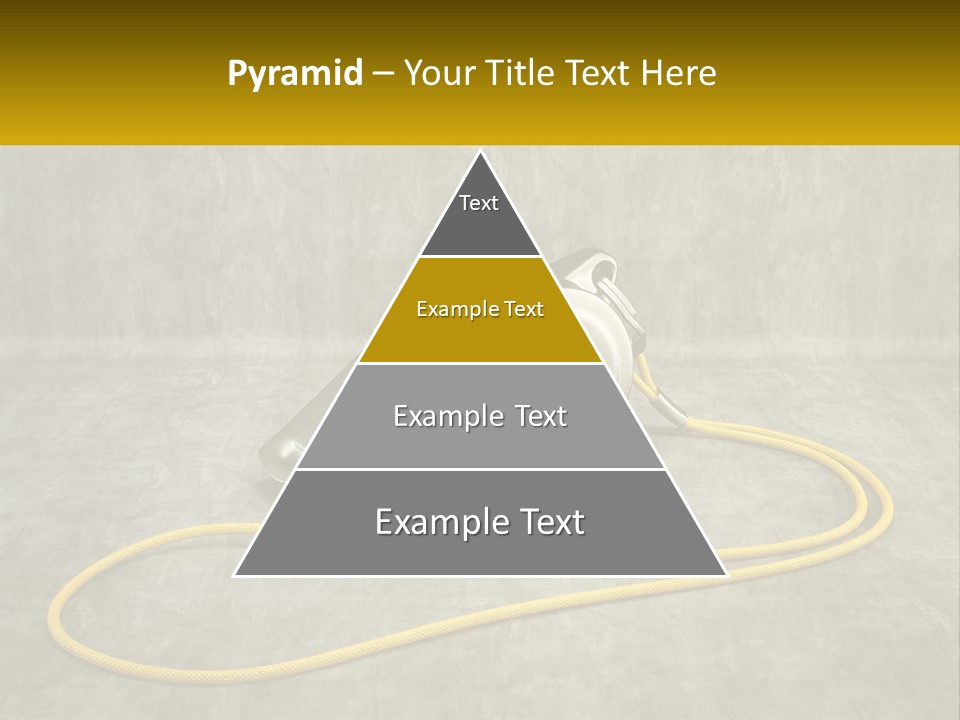 Pyramid – Your Title Text Here

Text

Example Text

Example Text

Example Text